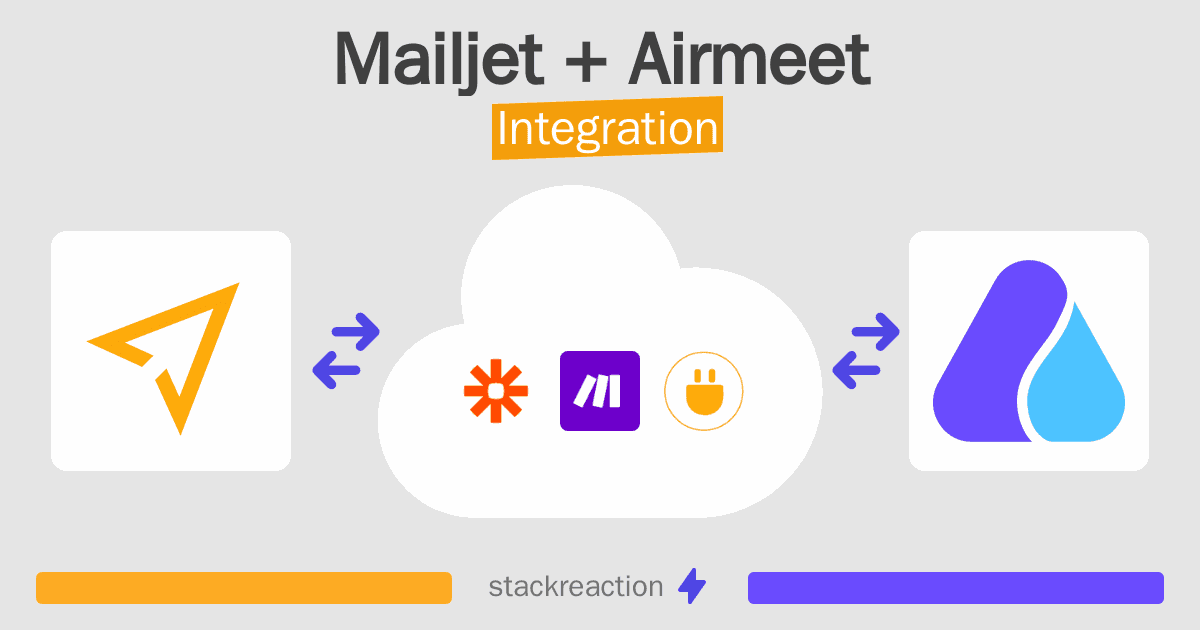 Mailjet + Airmeet
Integration

stackreaction